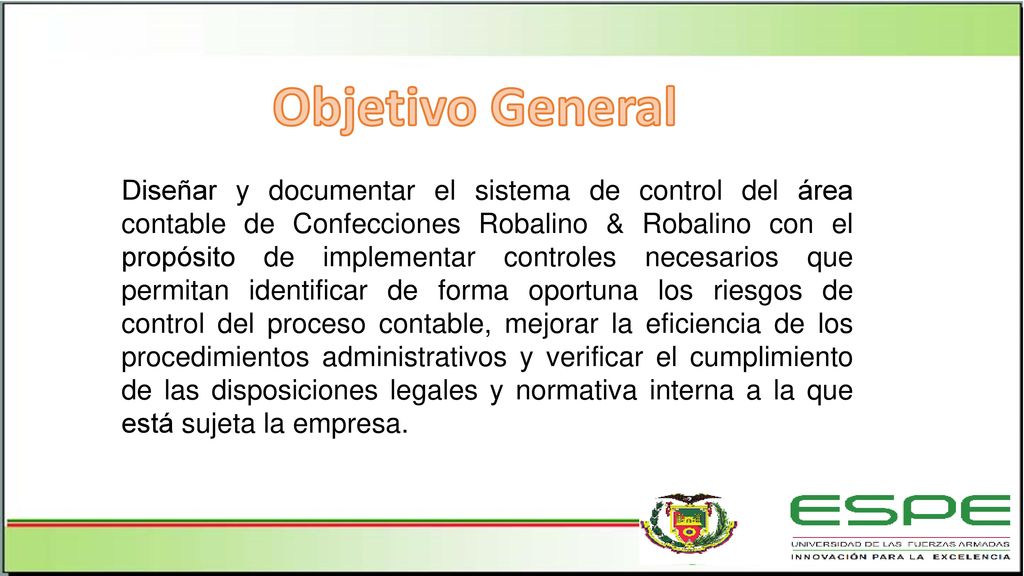 Objetivo General

Diseñar y documentar el sistema de control del área contable de Confecciones Robalino & Robalino con el propósito de implementar controles necesarios que permitan identificar de forma oportuna los riesgos de control del proceso contable, mejorar la eficiencia de los procedimientos administrativos y verificar el cumplimiento de las disposiciones legales y normativa interna a la que está sujeta la empresa.

ESPE
UNIVERSIDAD DE LAS FUERZAS ARMADAS
INNOVACIÓN PARA LA EXCELENCIA